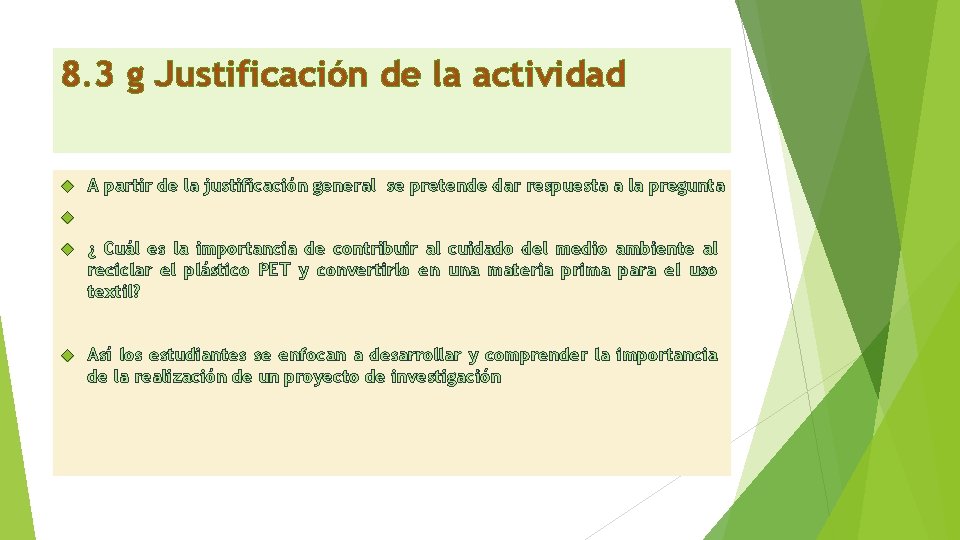 8.3 g Justificación de la actividad

A partir de la justificación general se pretende dar respuesta a la pregunta

¿ Cuál es la importancia de contribuir al cuidado del medio ambiente al reciclar el plástico PET y convertirlo en una materia prima para el uso textil?

Así los estudiantes se enfocan a desarrollar y comprender la importancia de la realización de un proyecto de investigación